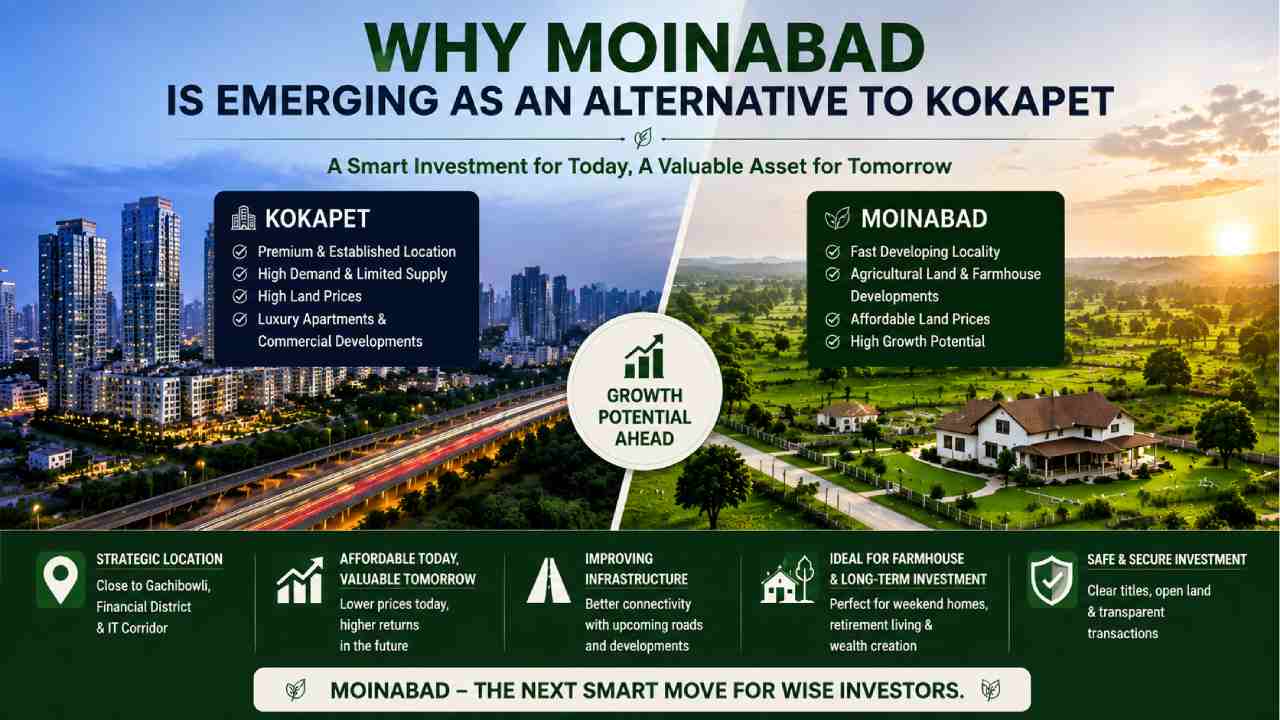 WHY MOINABAD
IS EMERGING AS AN ALTERNATIVE TO KOKAPET

A Smart Investment for Today, A Valuable Asset for Tomorrow

KOKAPET
Premium & Established Location
High Demand & Limited Supply
High Land Prices
Luxury Apartments & Commercial Developments

GROWTH POTENTIAL AHEAD

MOINABAD
Fast Developing Locality
Agricultural Land & Farmhouse Developments
Affordable Land Prices
High Growth Potential

STRATEGIC LOCATION
Close to Gachibowli, Financial District & IT Corridor

AFFORDABLE TODAY, VALUABLE TOMORROW
Lower prices today, higher returns in the future

IMPROVING INFRASTRUCTURE
Better connectivity with upcoming roads and developments

IDEAL FOR FARMHOUSE & LONG-TERM INVESTMENT
Perfect for weekend homes, retirement living & wealth creation

SAFE & SECURE INVESTMENT
Clear titles, open land & transparent transactions

MOINABAD – THE NEXT SMART MOVE FOR WISE INVESTORS.